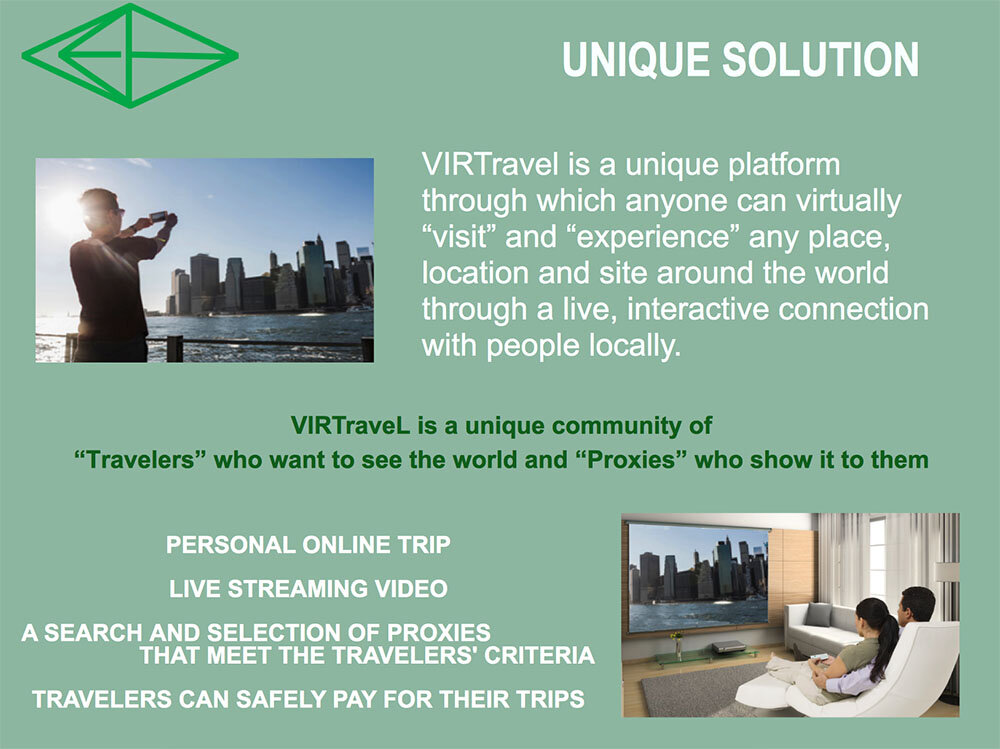 UNIQUE SOLUTION

VIRTravel is a unique platform through which anyone can virtually “visit” and “experience” any place, location and site around the world through a live, interactive connection with people locally.

VIRTraveL is a unique community of “Travelers” who want to see the world and “Proxies” who show it to them

PERSONAL ONLINE TRIP

LIVE STREAMING VIDEO

A SEARCH AND SELECTION OF PROXIES THAT MEET THE TRAVELERS' CRITERIA

TRAVELERS CAN SAFELY PAY FOR THEIR TRIPS